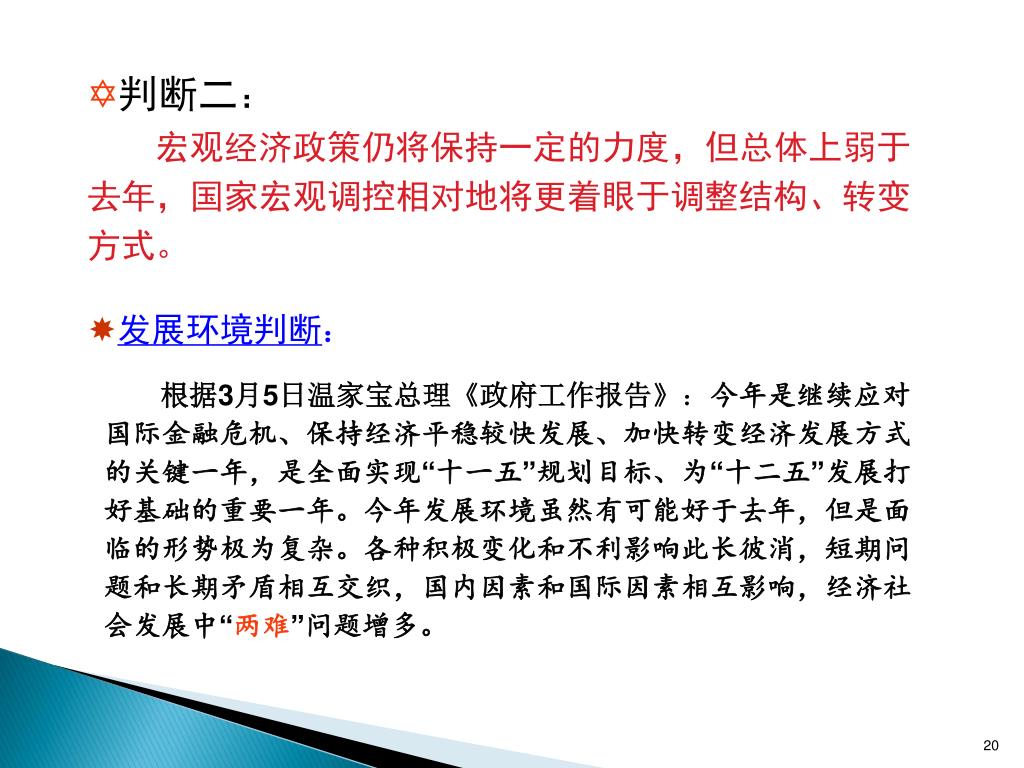 ✡判断二：

宏观经济政策仍将保持一定的力度，但总体上弱于去年，国家宏观调控相对地将更着眼于调整结构、转变方式。

✷发展环境判断：

根据3月5日温家宝总理《政府工作报告》：今年是继续应对国际金融危机、保持经济平稳较快发展、加快转变经济发展方式的关键一年，是全面实现“十一五”规划目标、为“十二五”发展打好基础的重要一年。今年发展环境虽然有可能好于去年，但是面临的形势极为复杂。各种积极变化和不利影响此长彼消，短期问题和长期矛盾相互交织，国内因素和国际因素相互影响，经济社会发展中“两难”问题增多。

20